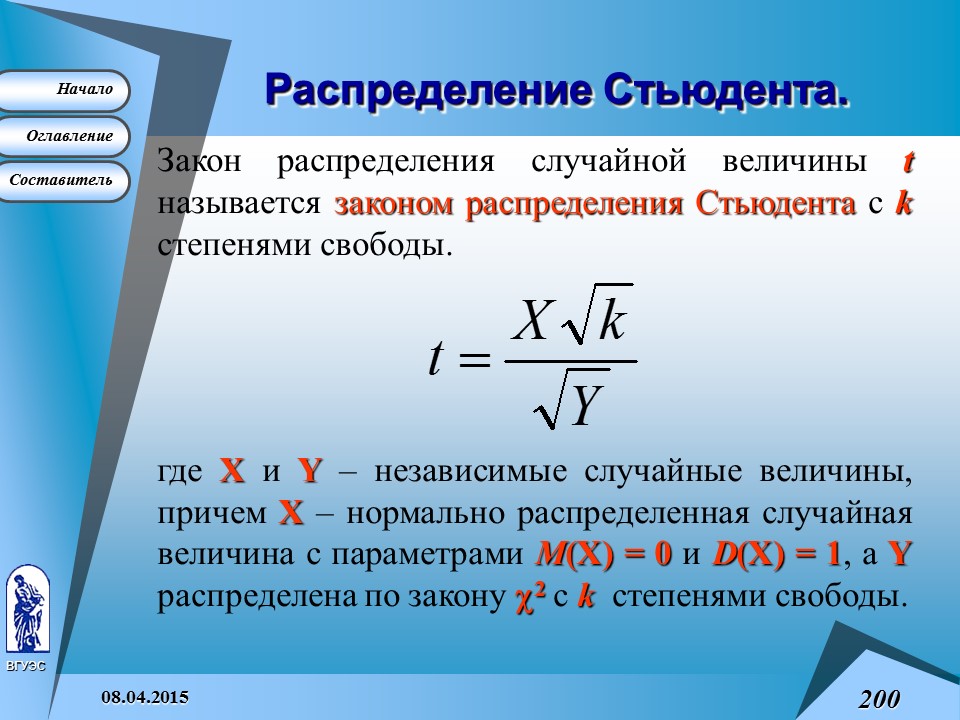 Начало

Оглавление

Составитель

Распределение Стьюдента.

Закон распределения случайной величины $t$ называется законом распределения Стьюдента с $k$ степенями свободы.

$t = \frac{X\sqrt{k}}{\sqrt{Y}}$

где X и Y – независимые случайные величины, причем X – нормально распределенная случайная величина с параметрами $M(X) = 0$ и $D(X) = 1$, а Y распределена по закону $\chi^2$ с $k$ степенями свободы.

ВГУЭС

08.04.2015

200